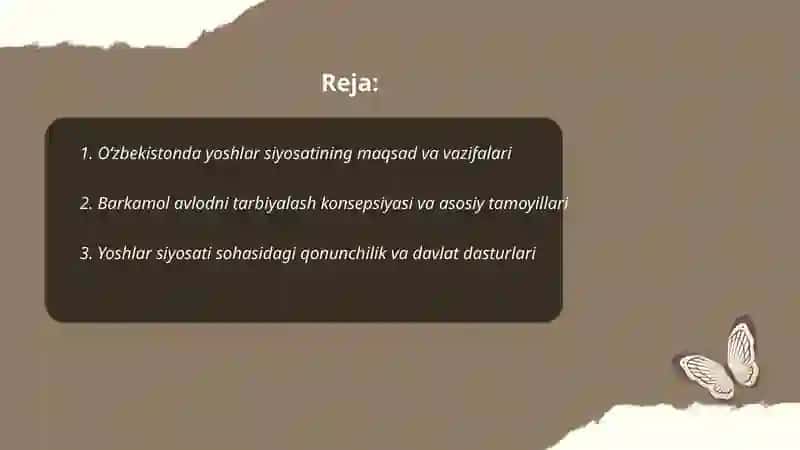 Reja:

1. O‘zbekistonda yoshlar siyosatining maqsad va vazifalari

2. Barkamol avlodni tarbiyalash konsepsiyasi va asosiy tamoyillari

3. Yoshlar siyosati sohasidagi qonunchilik va davlat dasturlari